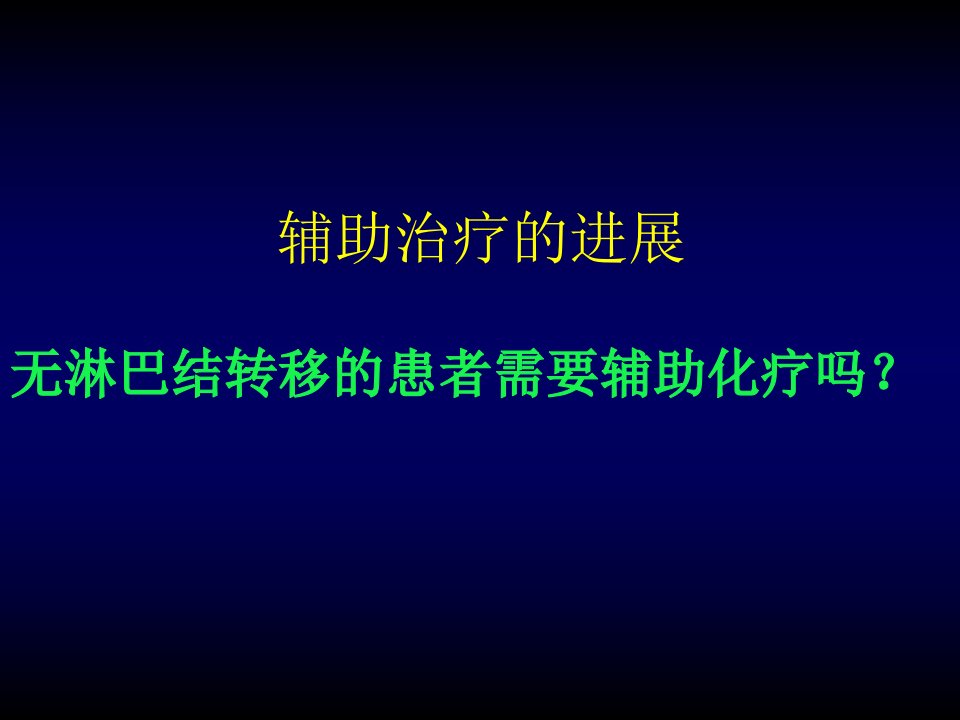 辅助治疗的进展

无淋巴结转移的患者需要辅助化疗吗？